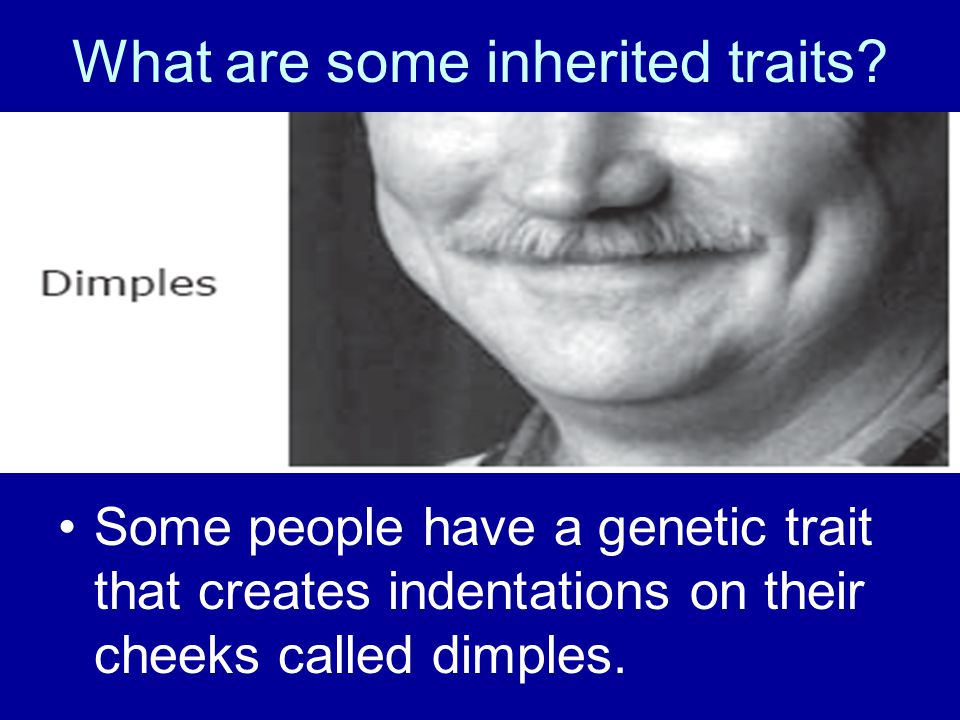 What are some inherited traits?

Dimples

• Some people have a genetic trait that creates indentations on their cheeks called dimples.